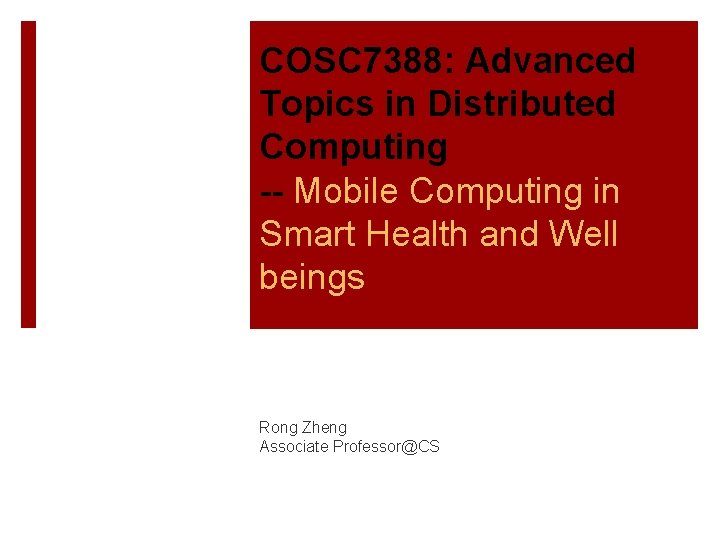 COSC7388: Advanced Topics in Distributed Computing
-- Mobile Computing in Smart Health and Well beings

Rong Zheng
Associate Professor@CS